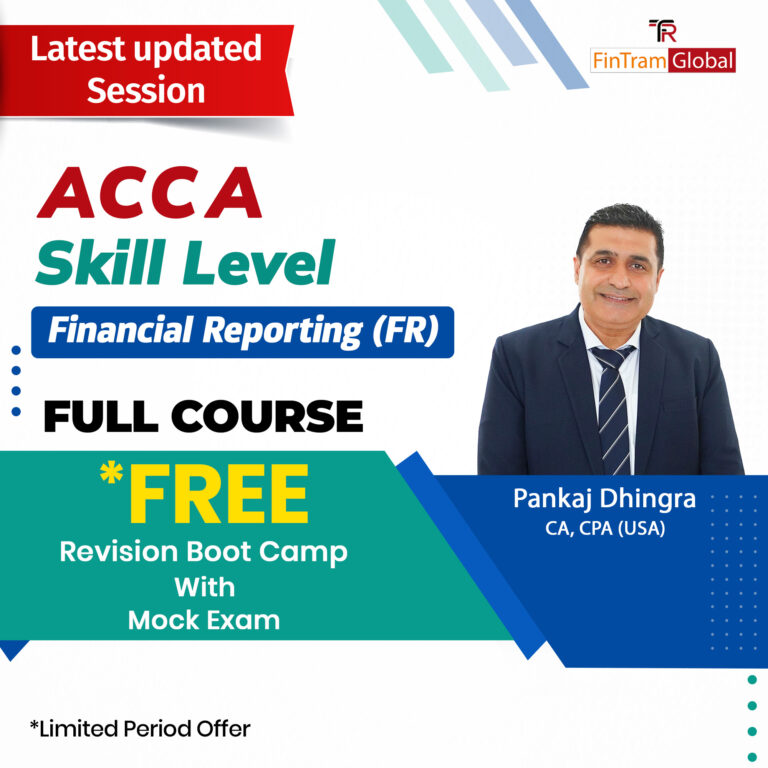 Latest updated Session

FR
FinTram Global

ACCA
Skill Level
Financial Reporting (FR)

FULL COURSE

*FREE
Revision Boot Camp
With
Mock Exam

Pankaj Dhingra
CA, CPA (USA)

*Limited Period Offer